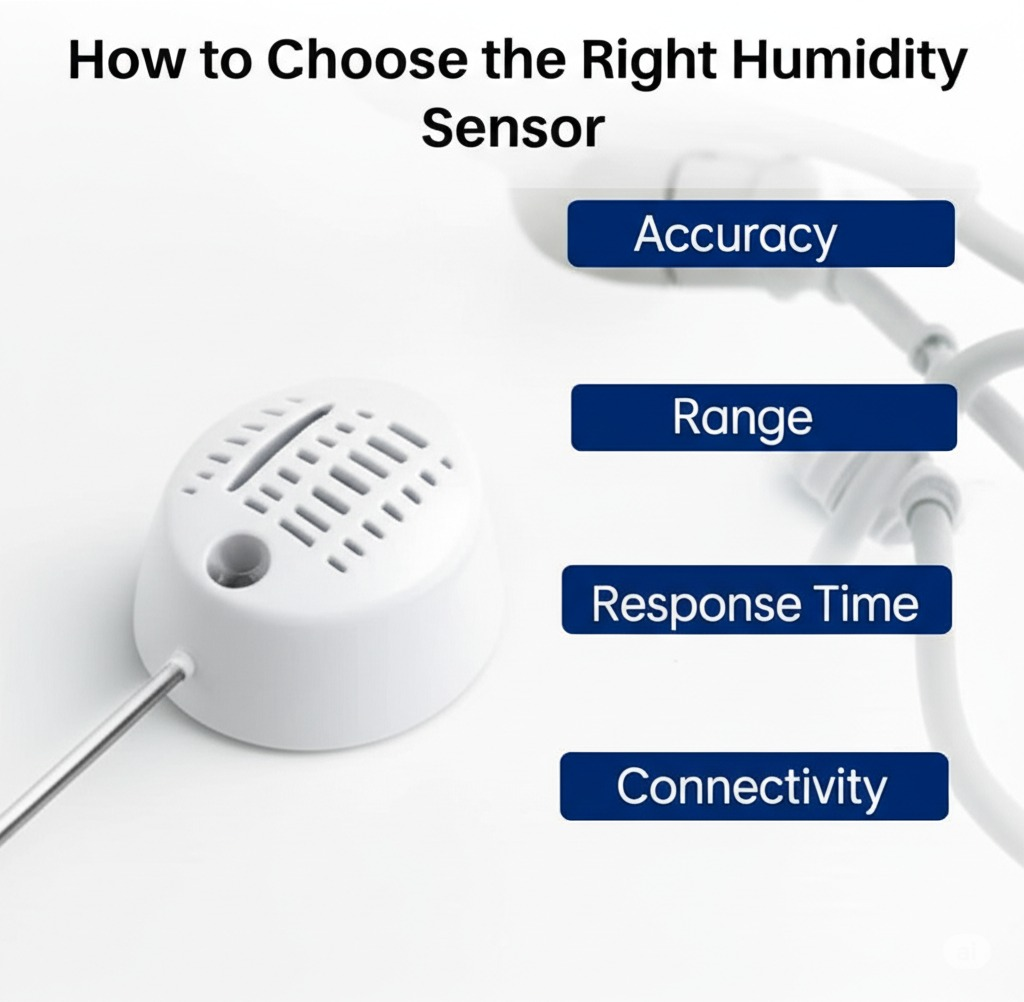 How to Choose the Right Humidity Sensor

Accuracy

Range

Response Time

Connectivity